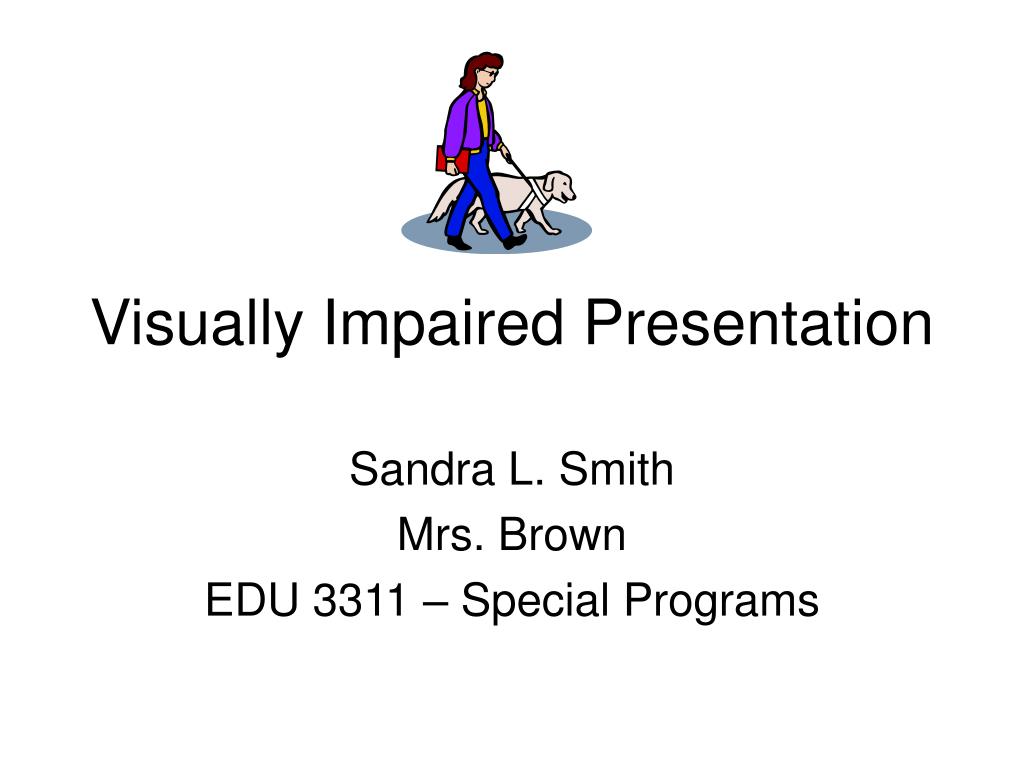 Visually Impaired Presentation

Sandra L. Smith
Mrs. Brown
EDU 3311 – Special Programs